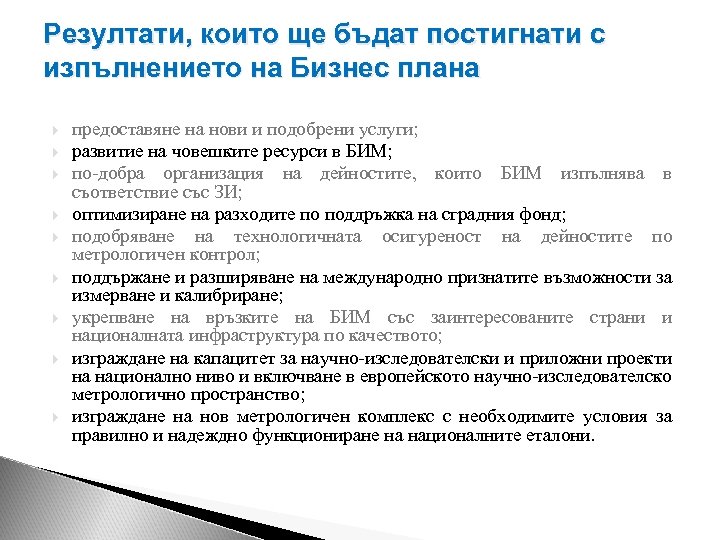 Резултати, които ще бъдат постигнати с изпълнението на Бизнес плана

предоставяне на нови и подобрени услуги;

развитие на човешките ресурси в БИМ;

по-добра организация на дейностите, които БИМ изпълнява в съответствие със ЗИ;

оптимизиране на разходите по поддръжка на сградния фонд;

подобряване на технологичната осигуреност на дейностите по метрологичен контрол;

поддържане и разширяване на международно признатите възможности за измерване и калибриране;

укрепване на връзките на БИМ със заинтересованите страни и националната инфраструктура по качеството;

изграждане на капацитет за научно-изследователски и приложни проекти на национално ниво и включване в европейското научно-изследователско метрологично пространство;

изграждане на нов метрологичен комплекс с необходимите условия за правилно и надеждно функциониране на националните еталони.